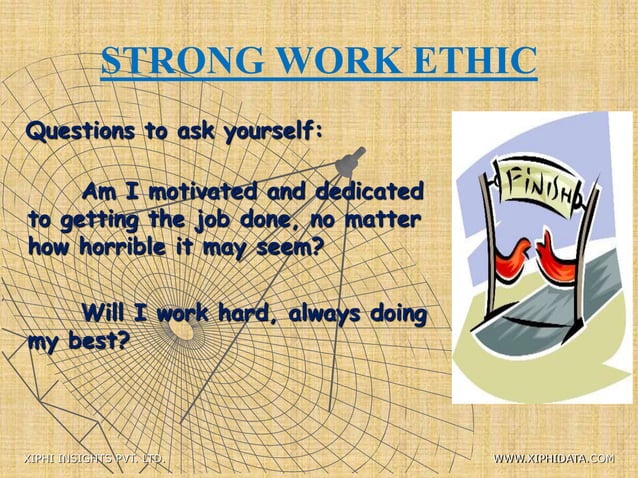 STRONG WORK ETHIC

Questions to ask yourself:

Am I motivated and dedicated to getting the job done, no matter how horrible it may seem?

Will I work hard, always doing my best?

FINISH

XIPHI INSIGHTS PVT. LTD.

WWW.XIPHIDATA.COM